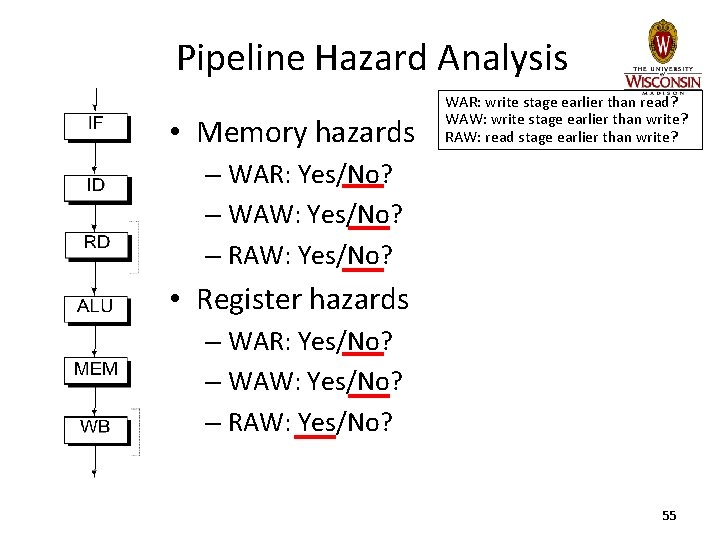 Pipeline Hazard Analysis

W
THE UNIVERSITY of WISCONSIN MADISON

WAR: write stage earlier than read?
WAW: write stage earlier than write?
RAW: read stage earlier than write?

IF
ID
RD
ALU
MEM
WB

• Memory hazards
– WAR: Yes/No?
– WAW: Yes/No?
– RAW: Yes/No?

• Register hazards
– WAR: Yes/No?
– WAW: Yes/No?
– RAW: Yes/No?

55